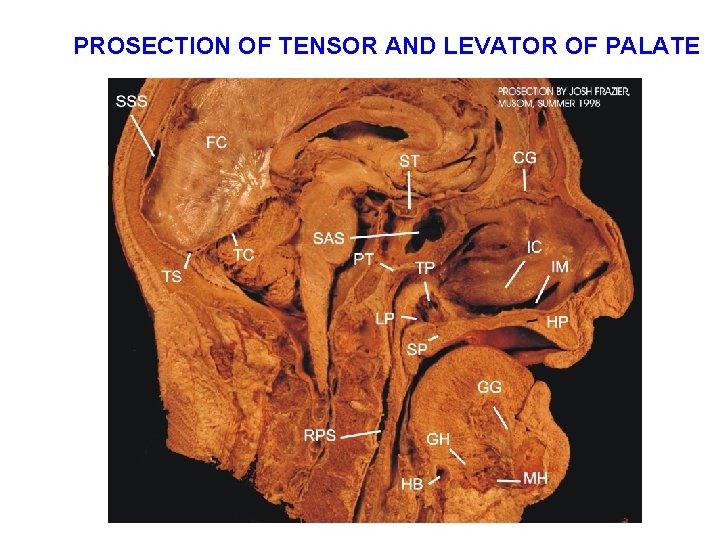 PROSECTION OF TENSOR AND LEVATOR OF PALATE

PROSECTION BY JOSH FRAZIER, MUSOM, SUMMER 1998

SSS
FC
ST
CG
SAS
TC
TS
PT
TP
IC
IM
LP
HP
SP
GG
RPS
GH
HB
MH